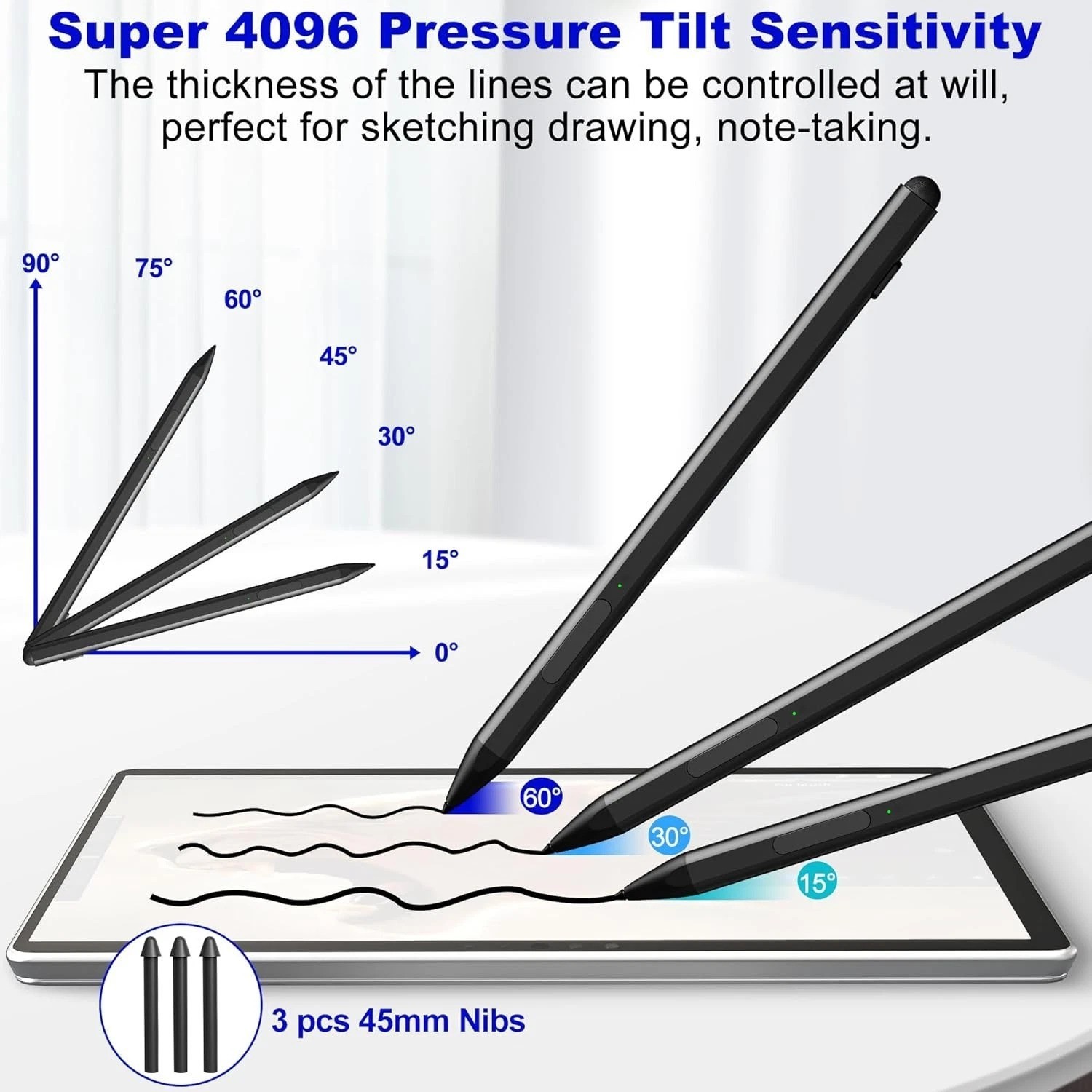 Super 4096 Pressure Tilt Sensitivity
The thickness of the lines can be controlled at will, perfect for sketching drawing, note-taking.

90°
75°
60°
45°
30°
15°
0°

60°
30°
15°

3 pcs 45mm Nibs